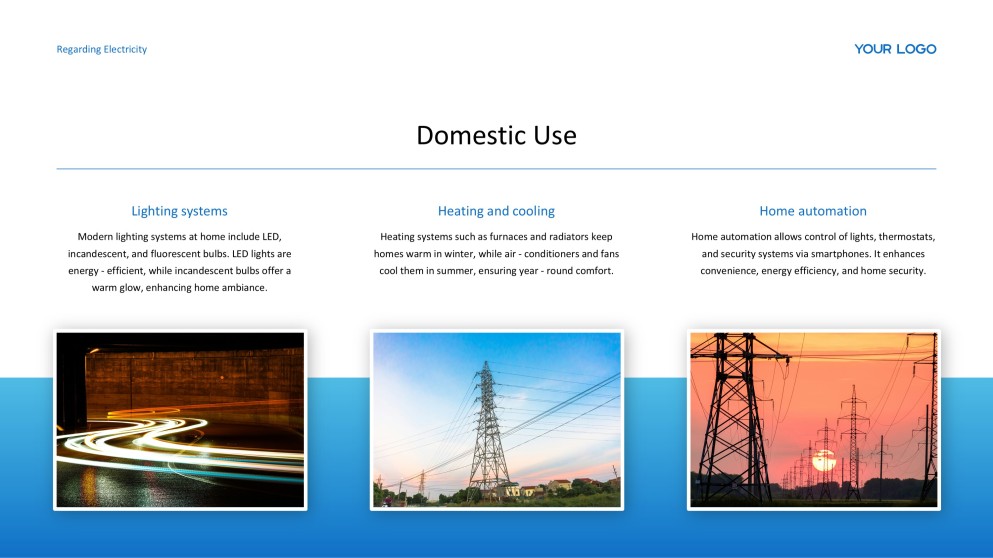 Regarding Electricity

YOUR LOGO

Domestic Use

Lighting systems

Modern lighting systems at home include LED, incandescent, and fluorescent bulbs. LED lights are energy - efficient, while incandescent bulbs offer a warm glow, enhancing home ambiance.

Heating and cooling

Heating systems such as furnaces and radiators keep homes warm in winter, while air - conditioners and fans cool them in summer, ensuring year - round comfort.

Home automation

Home automation allows control of lights, thermostats, and security systems via smartphones. It enhances convenience, energy efficiency, and home security.